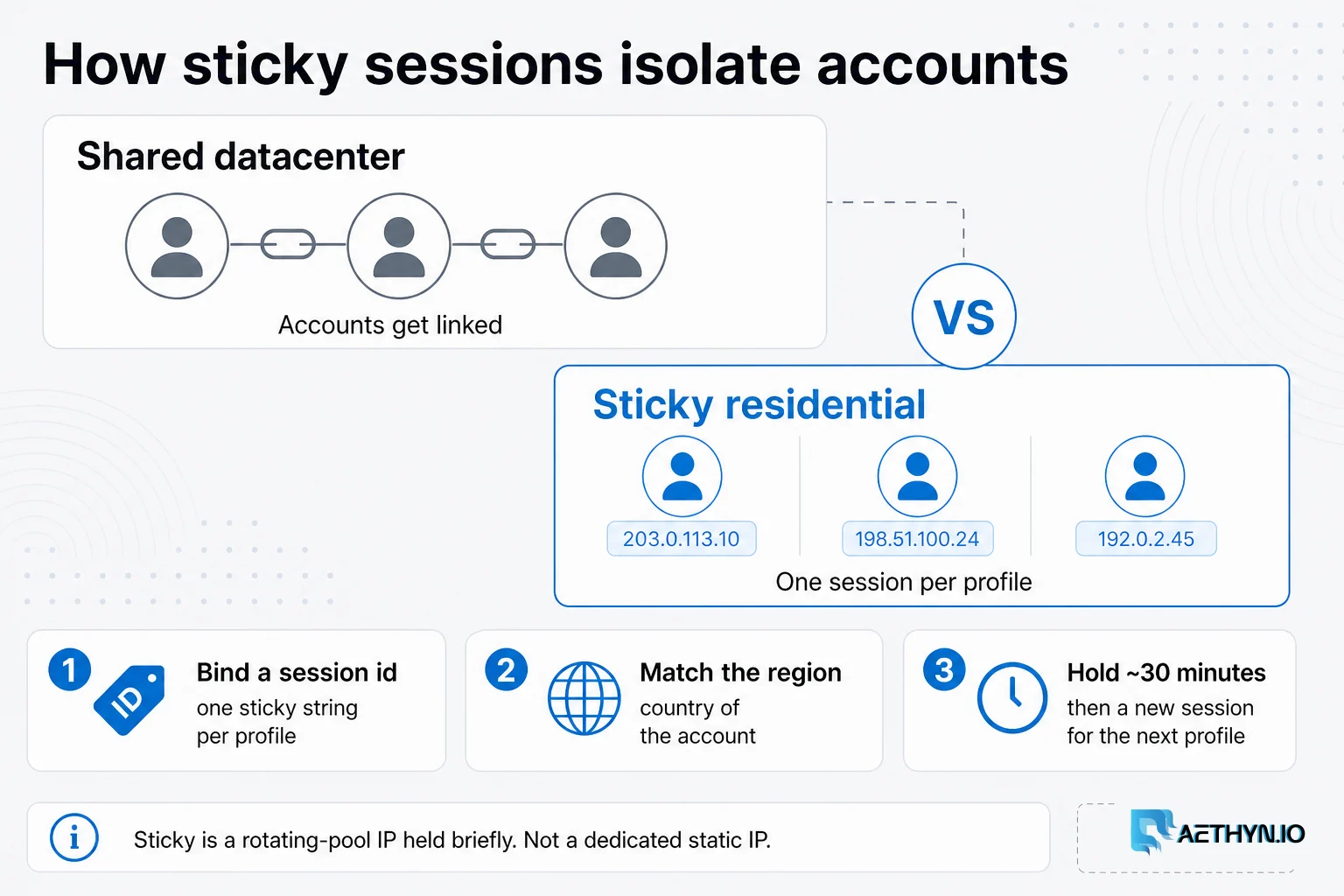 How sticky sessions isolate accounts

Shared datacenter

Accounts get linked

VS

Sticky residential

203.0.113.10

198.51.100.24

192.0.2.45

One session per profile

1 ID Bind a session id one sticky string per profile

2 Match the region country of the account

3 Hold ~30 minutes then a new session for the next profile

i Sticky is a rotating-pool IP held briefly. Not a dedicated static IP.

AETHYN.IO